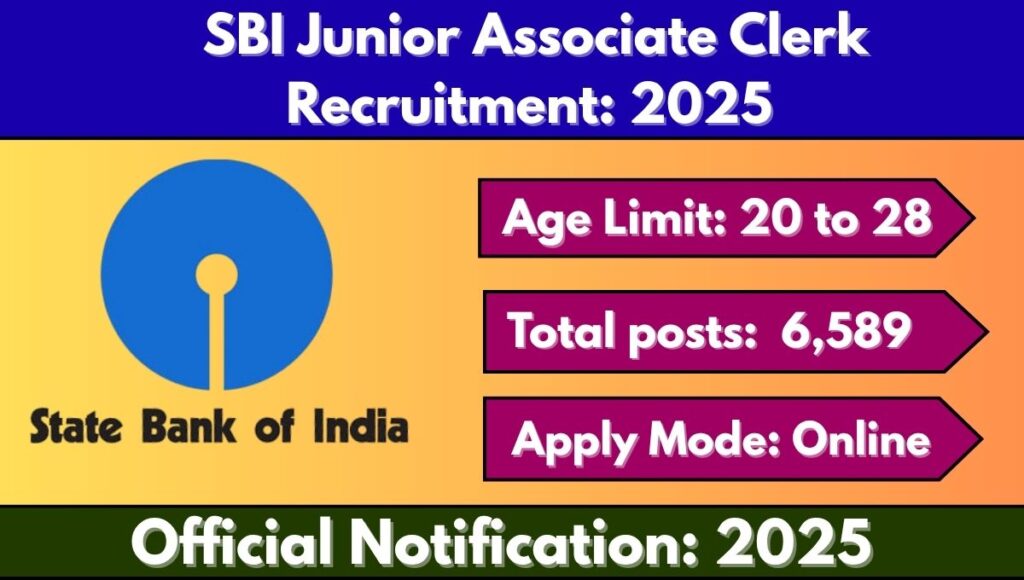 SBI Junior Associate Clerk Recruitment: 2025

State Bank of India

Age Limit: 20 to 28

Total posts: 6,589

Apply Mode: Online

Official Notification: 2025